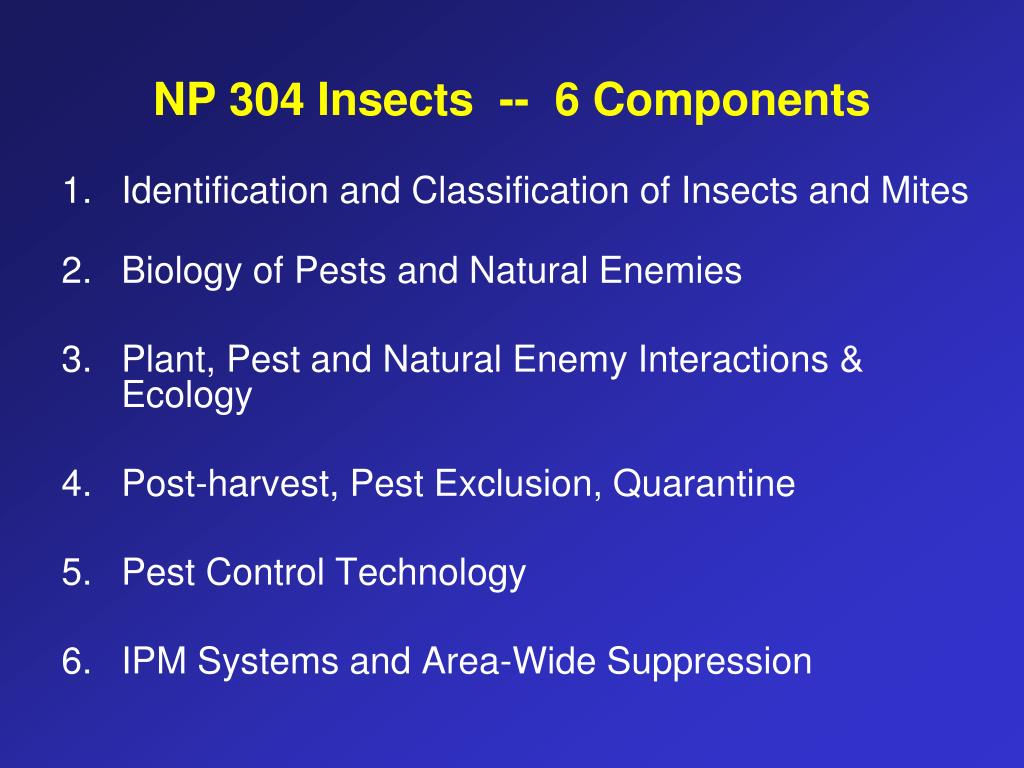 NP 304 Insects -- 6 Components

1. Identification and Classification of Insects and Mites

2. Biology of Pests and Natural Enemies

3. Plant, Pest and Natural Enemy Interactions & Ecology

4. Post-harvest, Pest Exclusion, Quarantine

5. Pest Control Technology

6. IPM Systems and Area-Wide Suppression